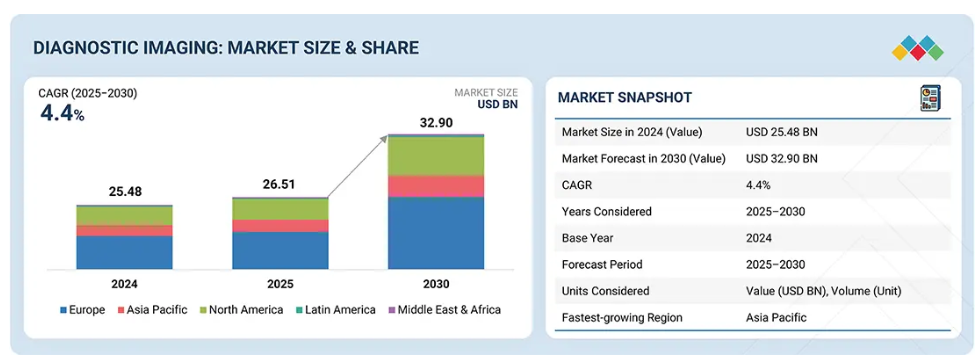 DIAGNOSTIC IMAGING: MARKET SIZE & SHARE

CAGR (2025–2030)
4.4%

MARKET SIZE
USD BN

25.48
26.51
32.90

2024
2025
2030

Europe
Asia Pacific
North America
Latin America
Middle East & Africa

MARKET SNAPSHOT

| | |
|---|---|
| Market Size in 2024 (Value) | USD 25.48 BN |
| Market Forecast in 2030 (Value) | USD 32.90 BN |
| CAGR | 4.4% |
| Years Considered | 2025–2030 |
| Base Year | 2024 |
| Forecast Period | 2025–2030 |
| Units Considered | Value (USD BN), Volume (Unit) |
| Fastest-growing Region | Asia Pacific |